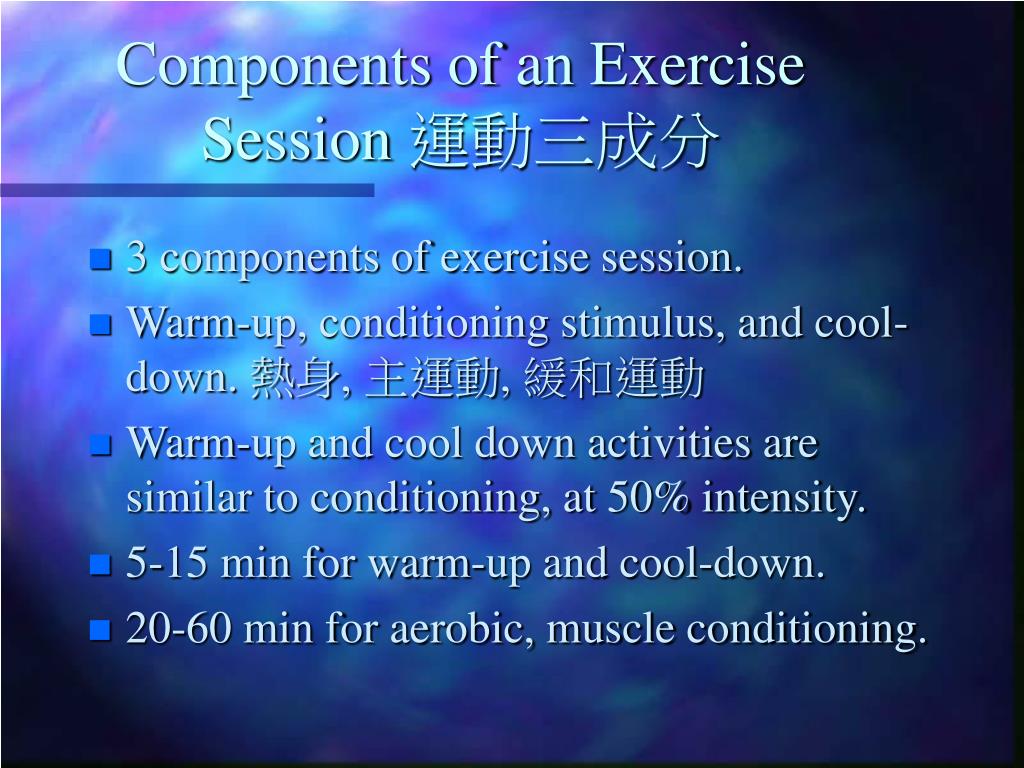 Components of an Exercise Session 運動三成分

- 3 components of exercise session.
- Warm-up, conditioning stimulus, and cool-down. 熱身, 主運動, 緩和運動
- Warm-up and cool down activities are similar to conditioning, at 50% intensity.
- 5-15 min for warm-up and cool-down.
- 20-60 min for aerobic, muscle conditioning.